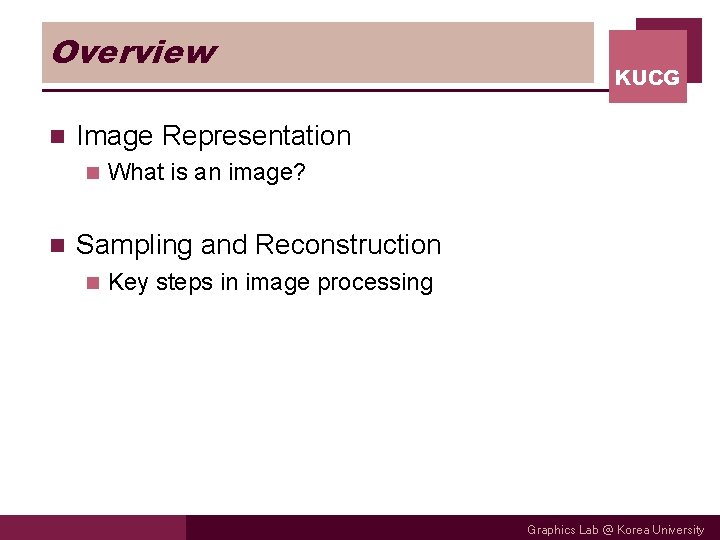 Overview

KUCG

Image Representation

What is an image?

Sampling and Reconstruction

Key steps in image processing

Graphics Lab @ Korea University